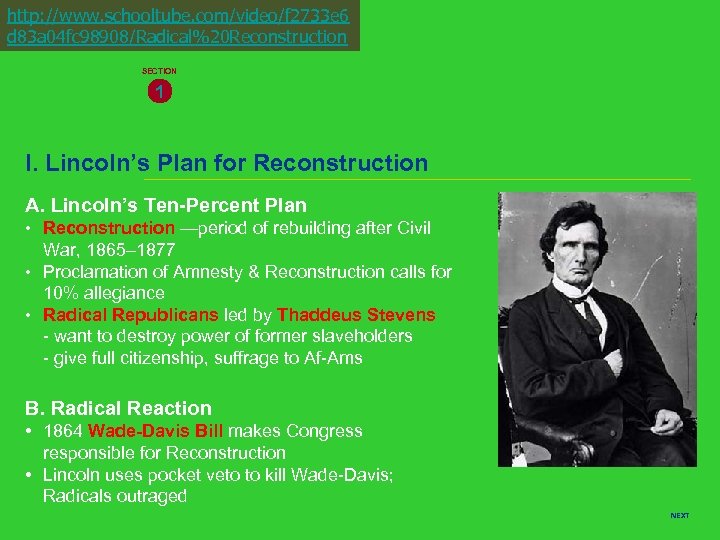 http://www.schooltube.com/video/f2733e6d83a04fc98908/Radical%20Reconstruction

SECTION
1

I. Lincoln's Plan for Reconstruction

A. Lincoln's Ten-Percent Plan
• Reconstruction —period of rebuilding after Civil War, 1865–1877
• Proclamation of Amnesty & Reconstruction calls for 10% allegiance
• Radical Republicans led by Thaddeus Stevens
- want to destroy power of former slaveholders
- give full citizenship, suffrage to Af-Ams

B. Radical Reaction
• 1864 Wade-Davis Bill makes Congress responsible for Reconstruction
• Lincoln uses pocket veto to kill Wade-Davis; Radicals outraged

NEXT